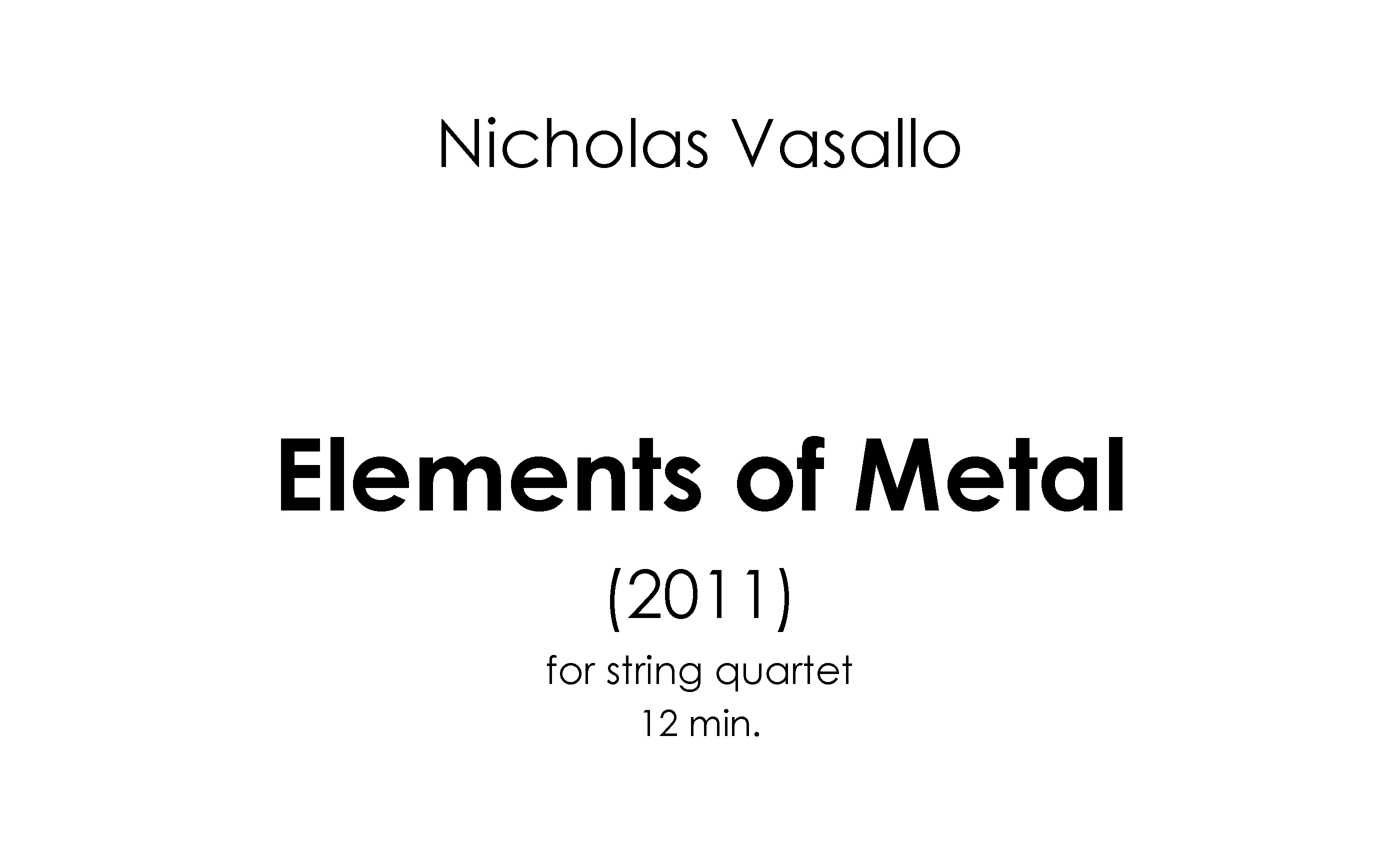 Nicholas Vasallo

Elements of Metal

(2011)

for string quartet

12 min.